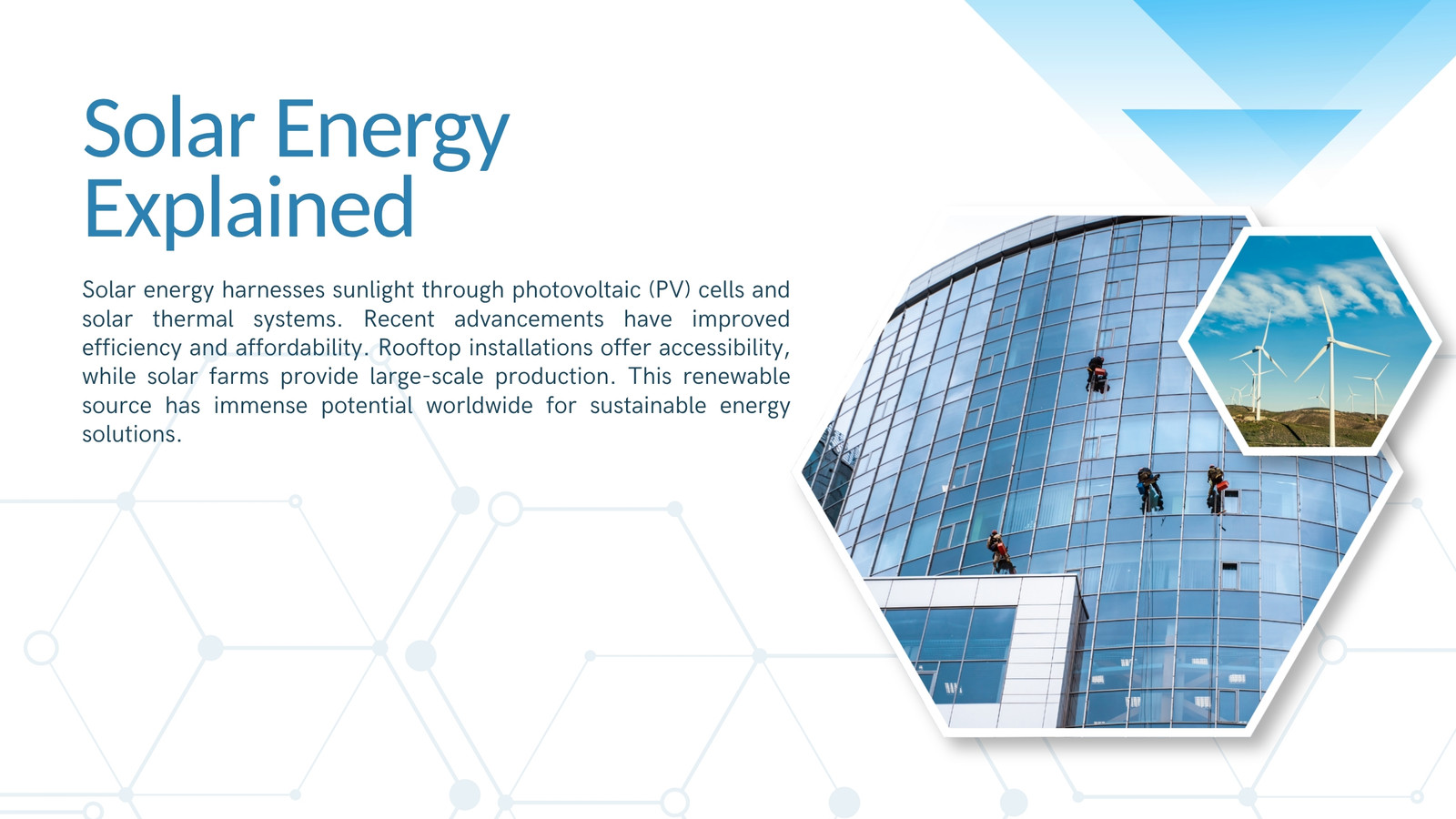 Solar Energy Explained

Solar energy harnesses sunlight through photovoltaic (PV) cells and solar thermal systems. Recent advancements have improved efficiency and affordability. Rooftop installations offer accessibility, while solar farms provide large-scale production. This renewable source has immense potential worldwide for sustainable energy solutions.